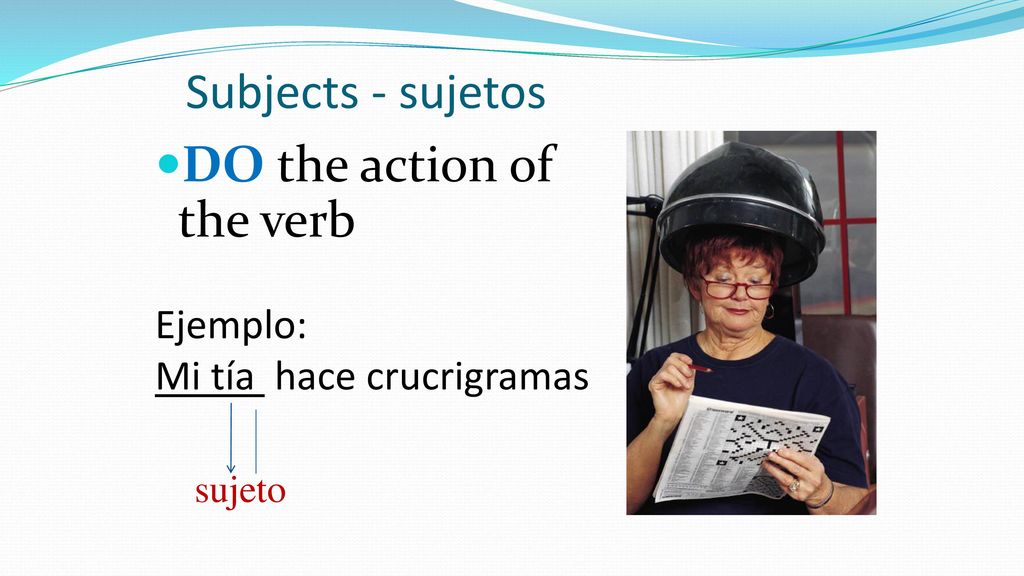 Subjects - sujetos

DO the action of the verb

Ejemplo:
Mi tía hace crucrigramas

sujeto